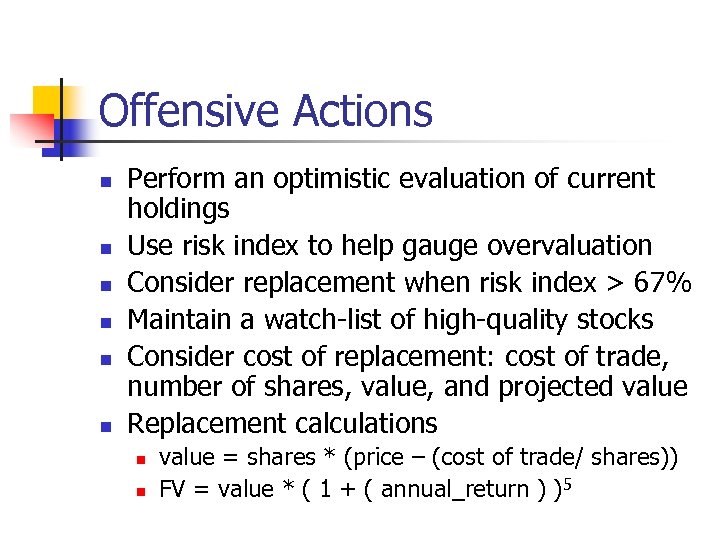 Offensive Actions

- Perform an optimistic evaluation of current holdings
- Use risk index to help gauge overvaluation
- Consider replacement when risk index > 67%
- Maintain a watch-list of high-quality stocks
- Consider cost of replacement: cost of trade, number of shares, value, and projected value
- Replacement calculations
  - value = shares * (price – (cost of trade/ shares))
  - FV = value * ( 1 + ( annual_return ) )$^5$